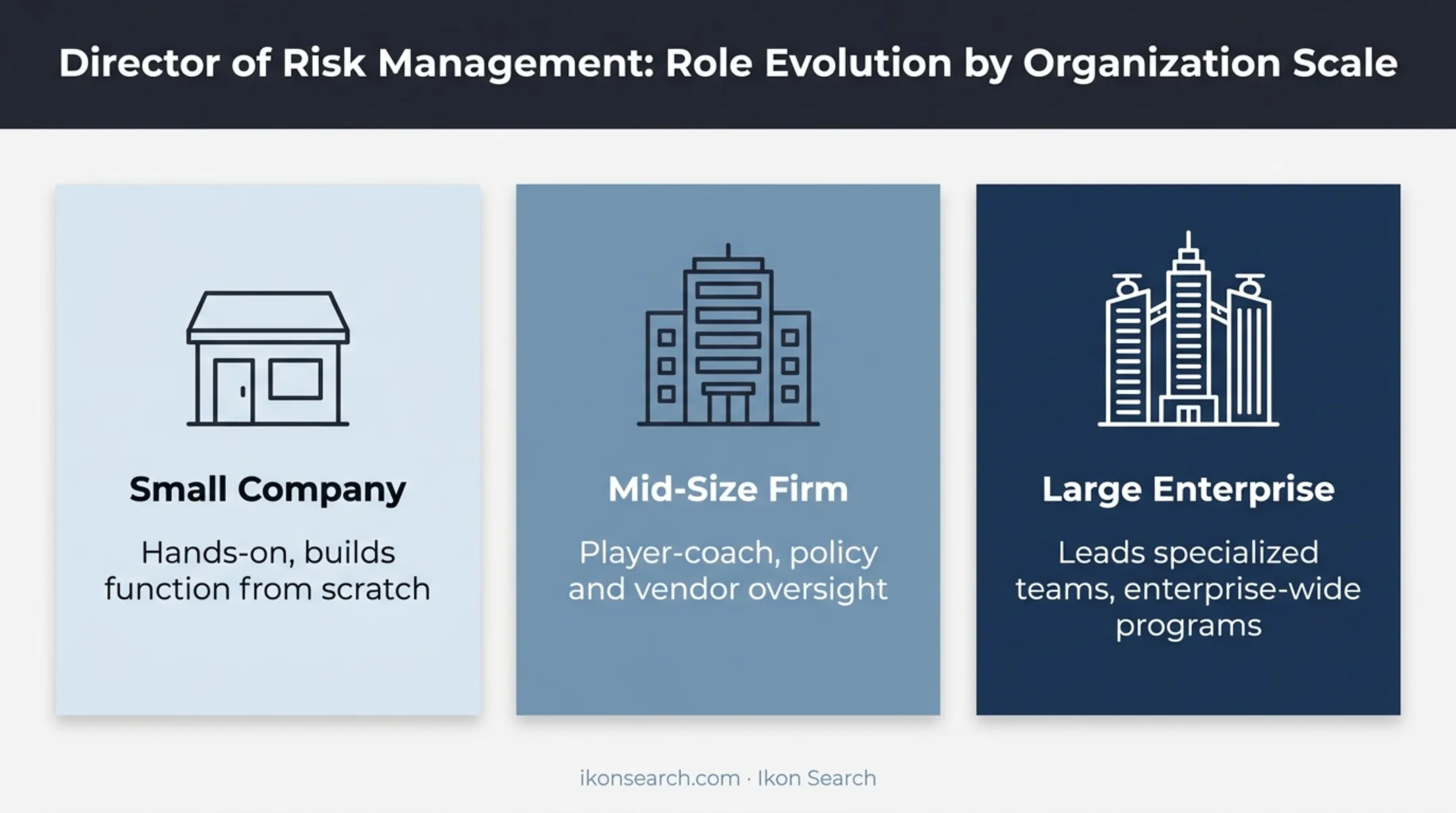 Director of Risk Management: Role Evolution by Organization Scale

Small Company

Hands-on, builds function from scratch

Mid-Size Firm

Player-coach, policy and vendor oversight

Large Enterprise

Leads specialized teams, enterprise-wide programs

ikonsearch.com · Ikon Search